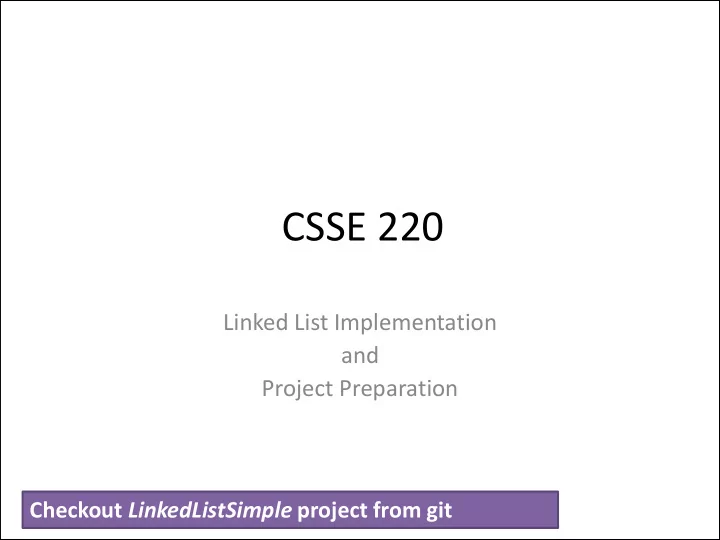 CSSE 220

Linked List Implementation
and
Project Preparation

Checkout LinkedListSimple project from git